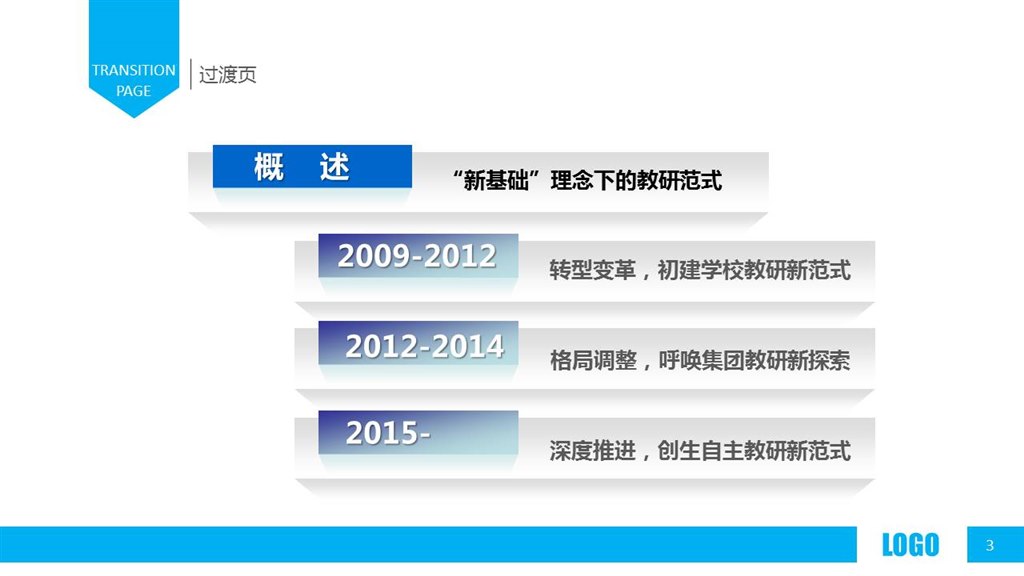 TRANSITION PAGE

过渡页

概　述

“新基础”理念下的教研范式

2009-2012

转型变革，初建学校教研新范式

2012-2014

格局调整，呼唤集团教研新探索

2015-

深度推进，创生自主教研新范式

LOGO

3